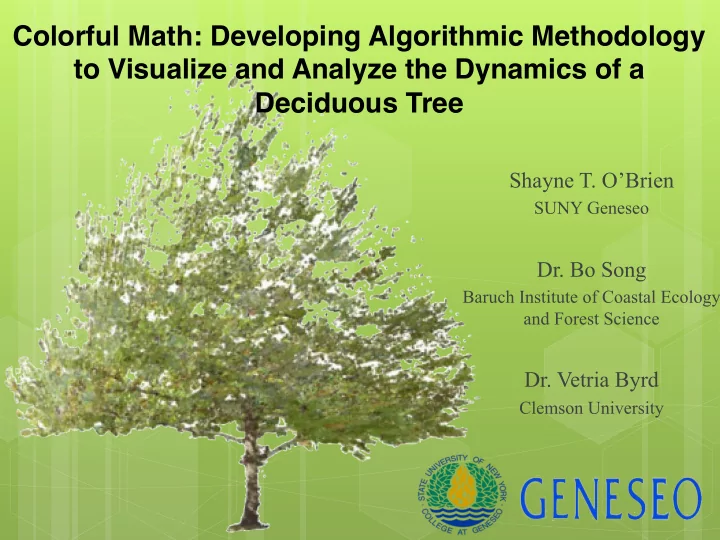 Colorful Math: Developing Algorithmic Methodology to Visualize and Analyze the Dynamics of a Deciduous Tree

Shayne T. O'Brien
SUNY Geneseo

Dr. Bo Song
Baruch Institute of Coastal Ecology and Forest Science

Dr. Vetria Byrd
Clemson University

STATE UNIVERSITY OF NEW YORK COLLEGE AT GENESEO

GENESEO